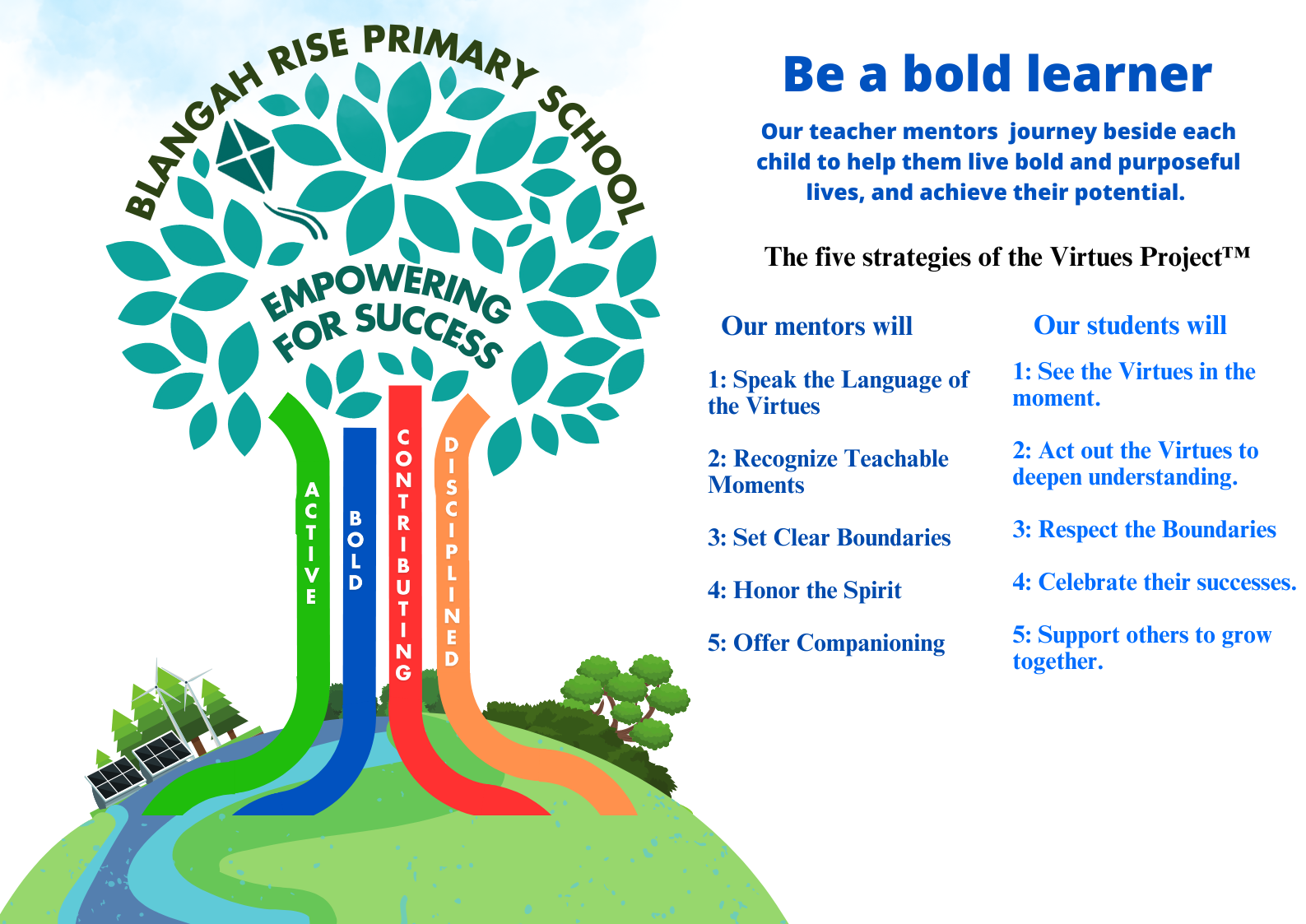 BLANGAH RISE PRIMARY SCHOOL

EMPOWERING FOR SUCCESS

ACTIVE

BOLD

CONTRIBUTING

DISCIPLINED

Be a bold learner

Our teacher mentors journey beside each child to help them live bold and purposeful lives, and achieve their potential.

The five strategies of the Virtues Project™

Our mentors will

1: Speak the Language of the Virtues

2: Recognize Teachable Moments

3: Set Clear Boundaries

4: Honor the Spirit

5: Offer Companioning

Our students will

1: See the Virtues in the moment.

2: Act out the Virtues to deepen understanding.

3: Respect the Boundaries

4: Celebrate their successes.

5: Support others to grow together.